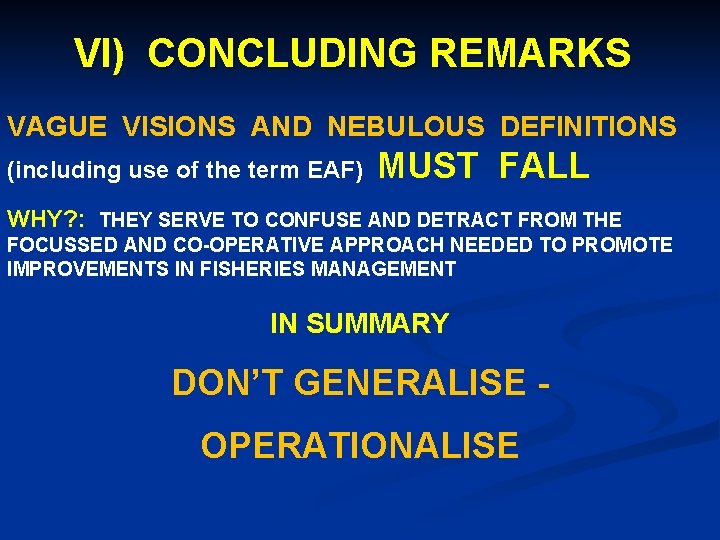 VI) CONCLUDING REMARKS

VAGUE VISIONS AND NEBULOUS DEFINITIONS (including use of the term EAF) MUST FALL

WHY?: THEY SERVE TO CONFUSE AND DETRACT FROM THE FOCUSSED AND CO-OPERATIVE APPROACH NEEDED TO PROMOTE IMPROVEMENTS IN FISHERIES MANAGEMENT

IN SUMMARY

DON'T GENERALISE -

OPERATIONALISE